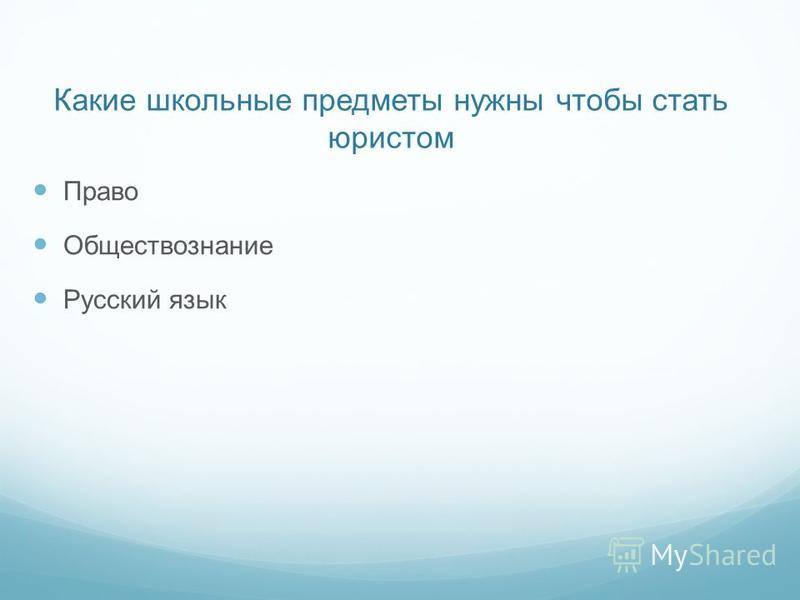 Какие школьные предметы нужны чтобы стать юристом

Право

Обществознание

Русский язык

MyShared